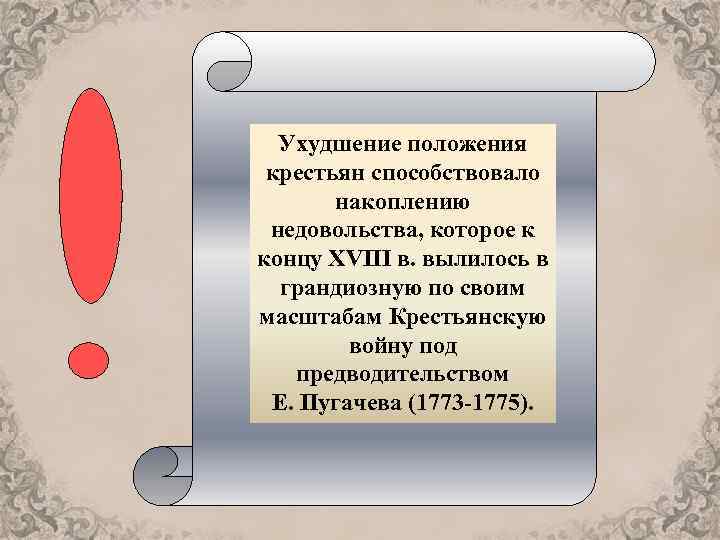 Ухудшение положения крестьян способствовало накоплению недовольства, которое к концу XVIII в. вылилось в грандиозную по своим масштабам Крестьянскую войну под предводительством Е. Пугачева (1773-1775).